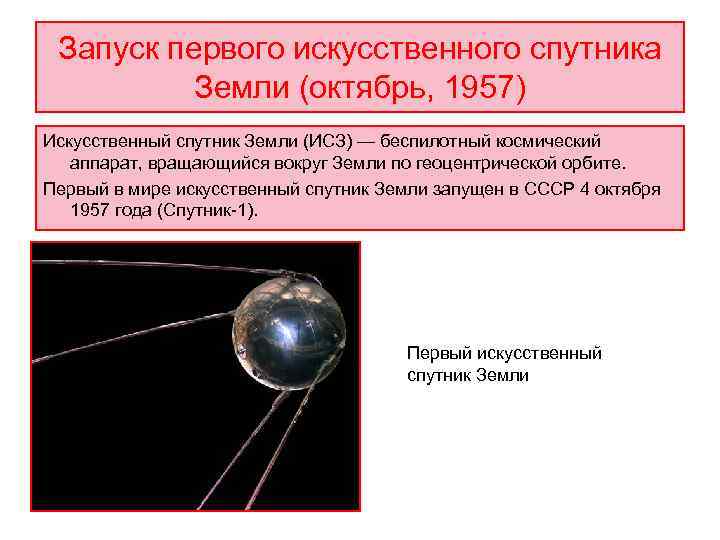 Запуск первого искусственного спутника Земли (октябрь, 1957)

Искусственный спутник Земли (ИСЗ) — беспилотный космический аппарат, вращающийся вокруг Земли по геоцентрической орбите.

Первый в мире искусственный спутник Земли запущен в СССР 4 октября 1957 года (Спутник-1).

Первый искусственный спутник Земли